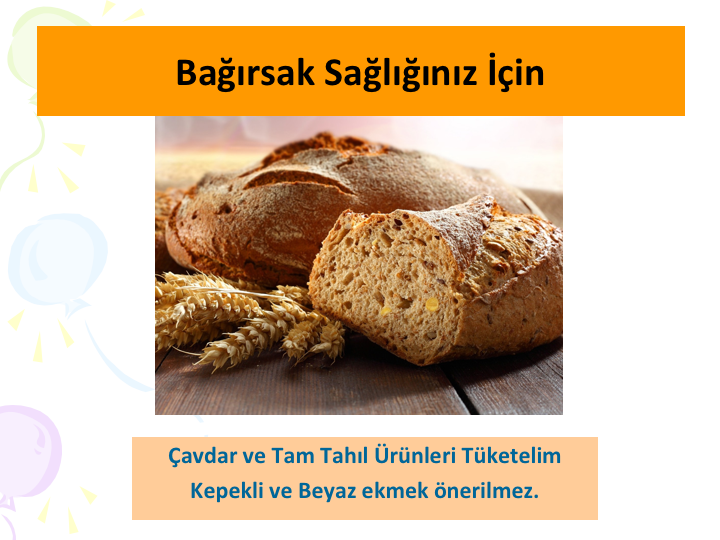 Bağırsak Sağlığınız İçin

Çavdar ve Tam Tahıl Ürünleri Tüketelim
Kepekli ve Beyaz ekmek önerilmez.